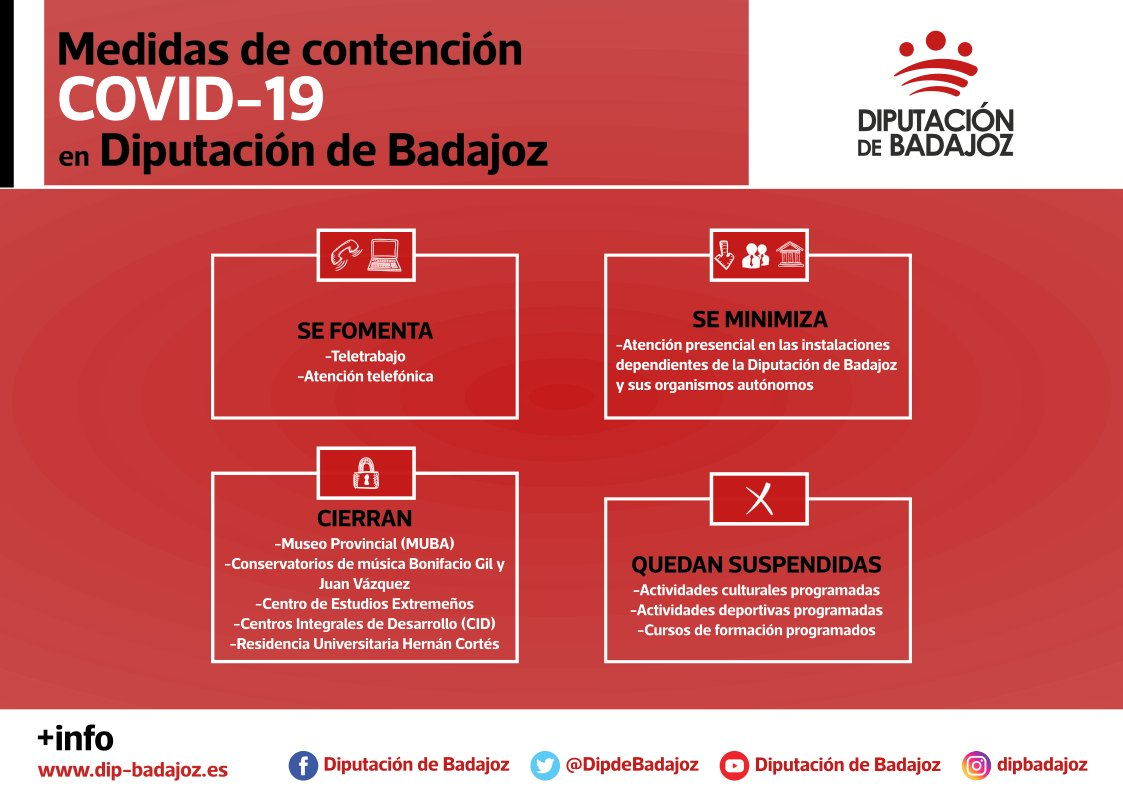 Medidas de contención
COVID-19
en Diputación de Badajoz

DIPUTACIÓN DE BADAJOZ

SE FOMENTA
-Teletrabajo
-Atención telefónica

SE MINIMIZA
-Atención presencial en las instalaciones dependientes de la Diputación de Badajoz y sus organismos autónomos

CIERRAN
-Museo Provincial (MUBA)
-Conservatorios de música Bonifacio Gil y Juan Vázquez
-Centro de Estudios Extremeños
-Centros Integrales de Desarrollo (CID)
-Residencia Universitaria Hernán Cortés

QUEDAN SUSPENDIDAS
-Actividades culturales programadas
-Actividades deportivas programadas
-Cursos de formación programados

+info
www.dip-badajoz.es

Diputación de Badajoz
@DipdeBadajoz
Diputación de Badajoz
dipbadajoz